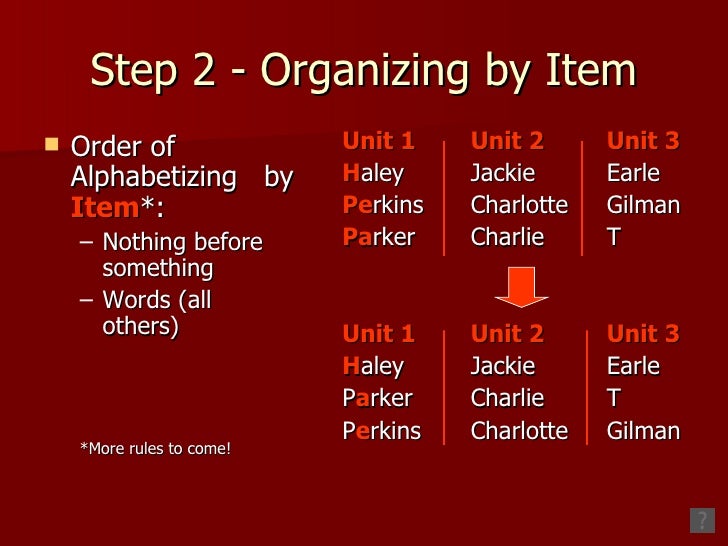 Step 2 - Organizing by Item

Order of Alphabetizing by Item*:
– Nothing before something
– Words (all others)

*More rules to come!

| Unit 1 | Unit 2 | Unit 3 |
|---|---|---|
| Haley | Jackie | Earle |
| Perkins | Charlotte | Gilman |
| Parker | Charlie | T |

| Unit 1 | Unit 2 | Unit 3 |
|---|---|---|
| Haley | Jackie | Earle |
| Parker | Charlie | T |
| Perkins | Charlotte | Gilman |

?